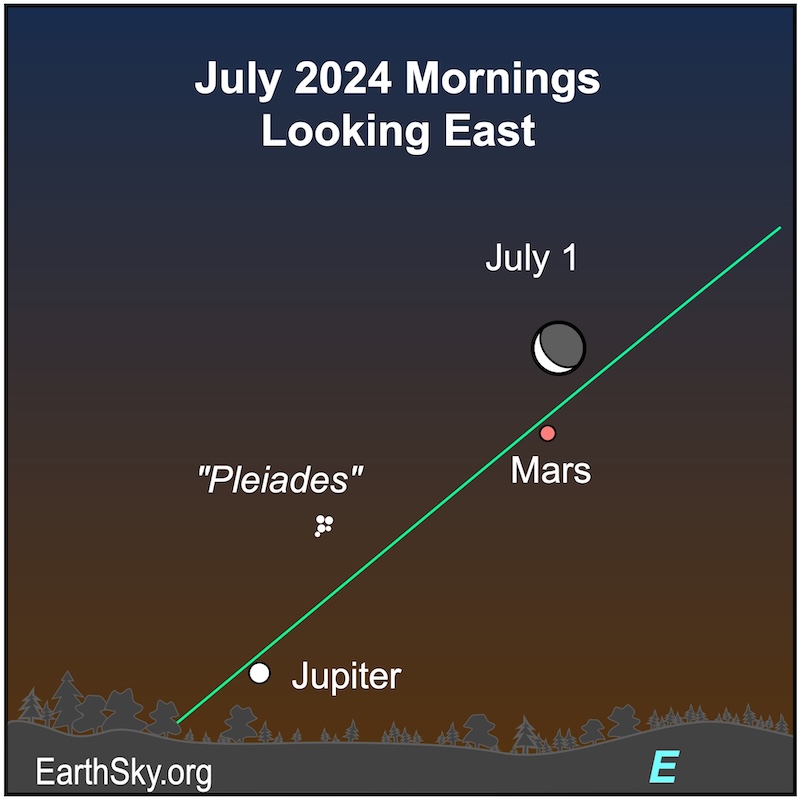 July 2024 Mornings
Looking East

July 1

Mars

"Pleiades"

Jupiter

EarthSky.org

E